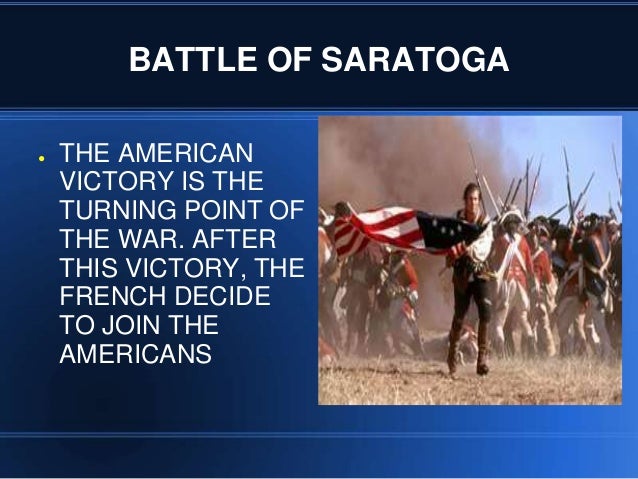 BATTLE OF SARATOGA

• THE AMERICAN VICTORY IS THE TURNING POINT OF THE WAR. AFTER THIS VICTORY, THE FRENCH DECIDE TO JOIN THE AMERICANS